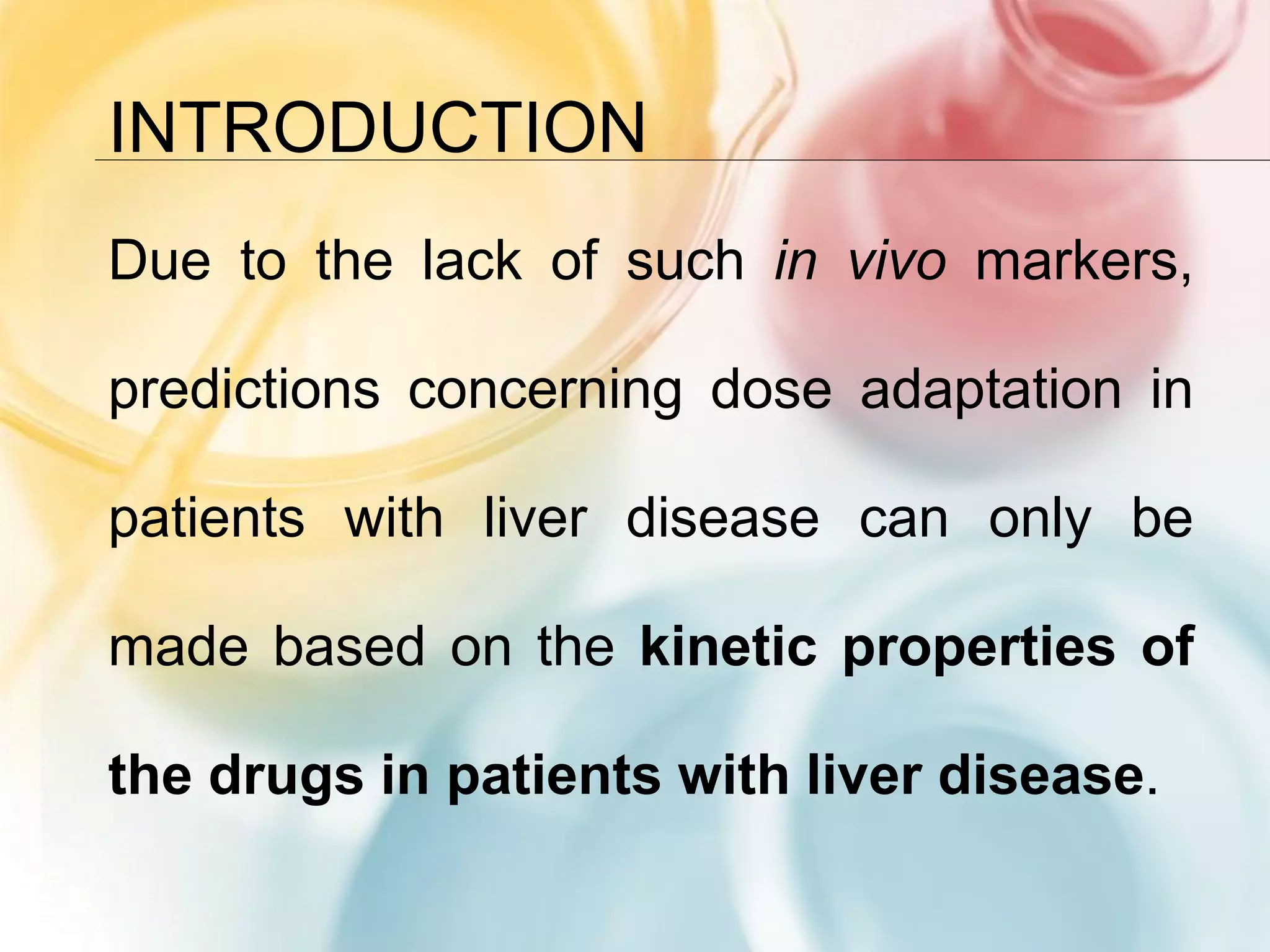 INTRODUCTION

Due to the lack of such in vivo markers, predictions concerning dose adaptation in patients with liver disease can only be made based on the kinetic properties of the drugs in patients with liver disease.